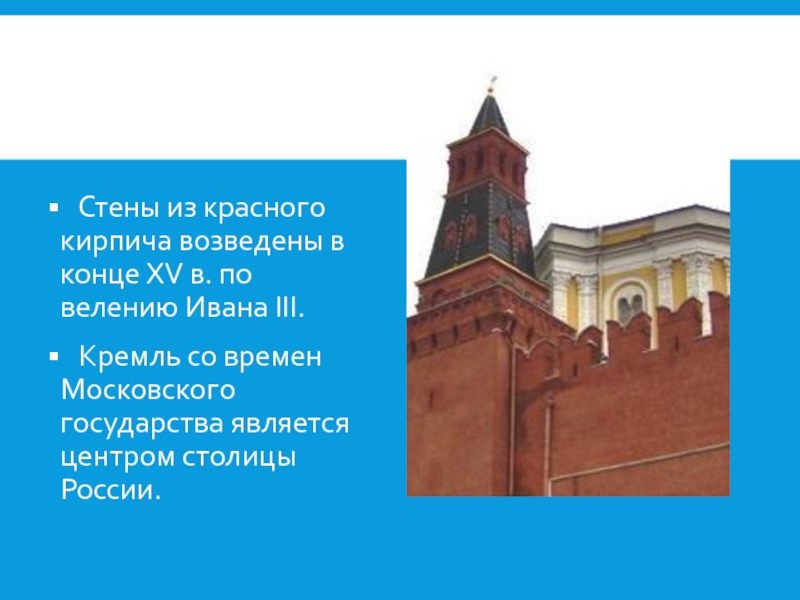 ▪ Стены из красного кирпича возведены в конце XV в. по велению Ивана III.

▪ Кремль со времен Московского государства является центром столицы России.